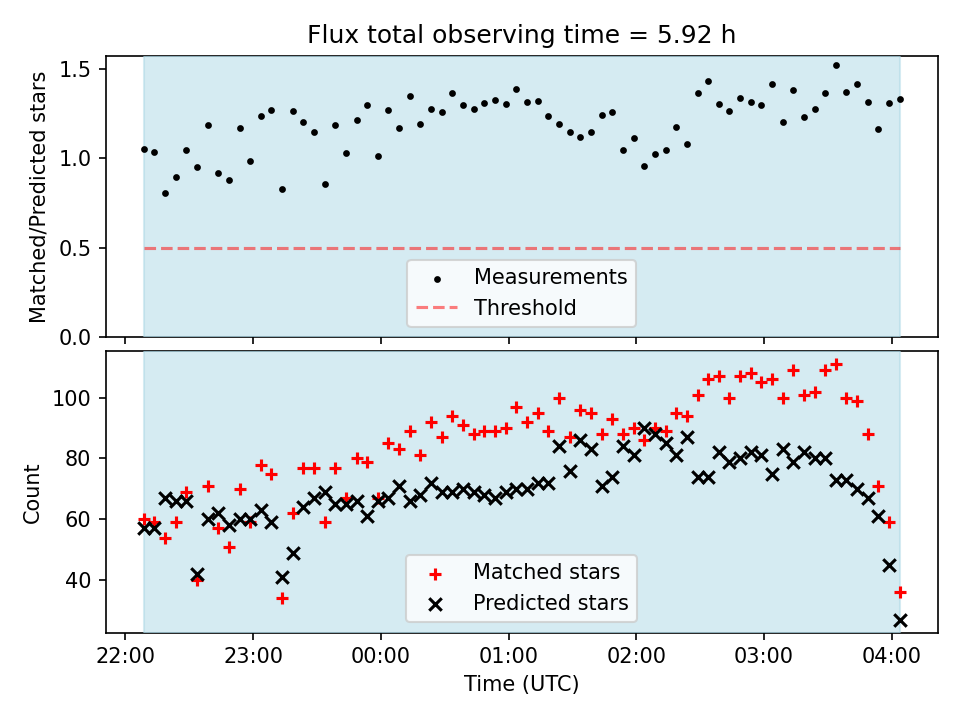 Flux total observing time = 5.92 h

Matched/Predicted stars

1.5
1.0
0.5
0.0

Measurements
Threshold

Count

100
80
60
40

Matched stars
Predicted stars

22:00 23:00 00:00 01:00 02:00 03:00 04:00

Time (UTC)